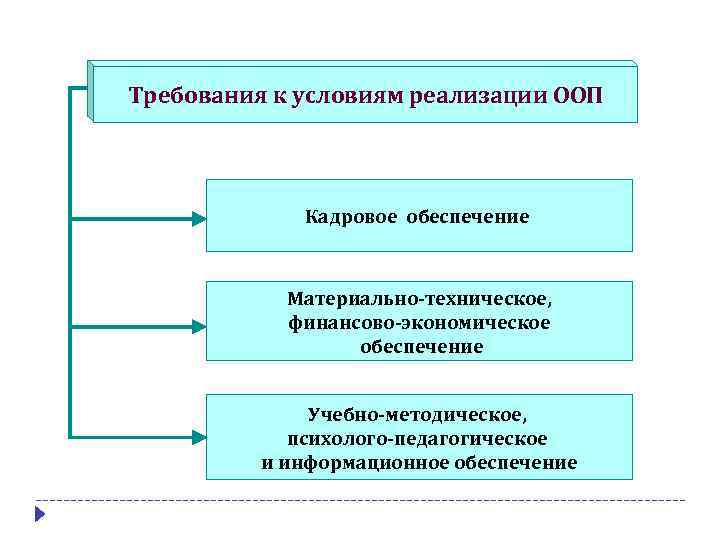 Требования к условиям реализации ООП

Кадровое обеспечение

Материально-техническое, финансово-экономическое обеспечение

Учебно-методическое, психолого-педагогическое и информационное обеспечение